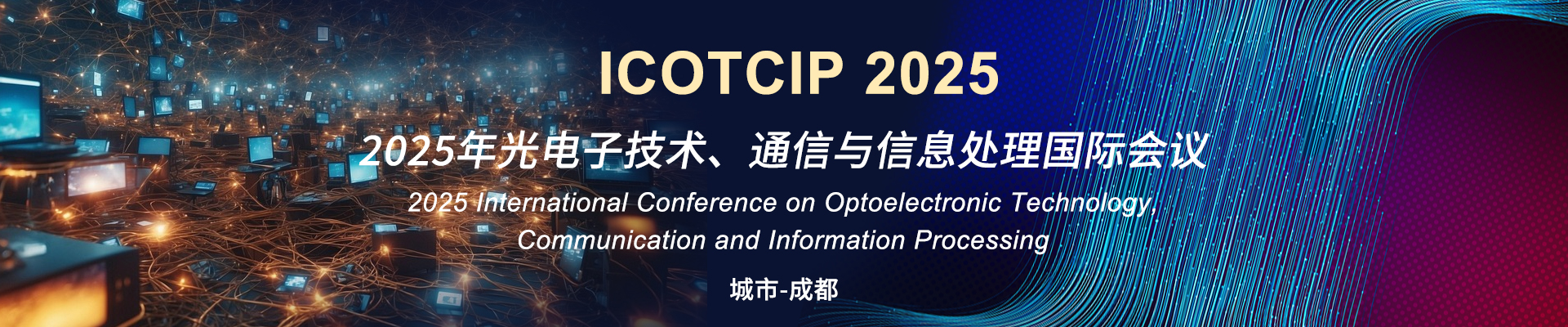 ICOTCIP 2025

2025年光电子技术、通信与信息处理国际会议

2025 International Conference on Optoelectronic Technology, Communication and Information Processing

城市-成都